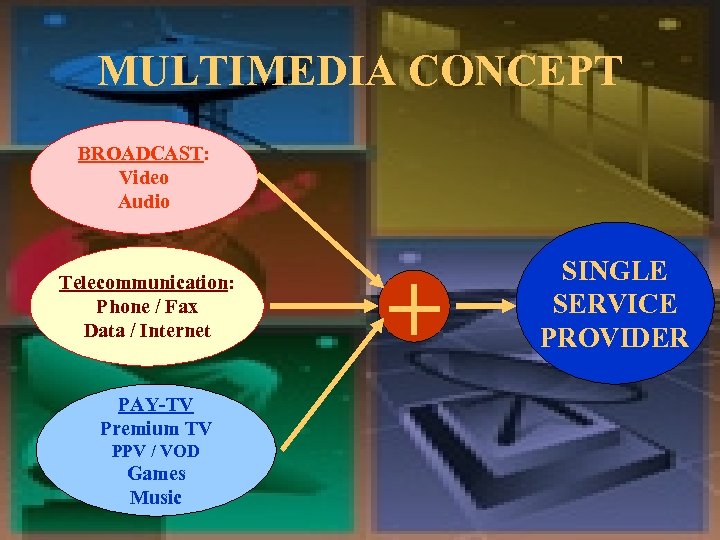 MULTIMEDIA CONCEPT

BROADCAST:
Video
Audio

Telecommunication:
Phone / Fax
Data / Internet

PAY-TV
Premium TV
PPV / VOD
Games
Music

+

SINGLE SERVICE PROVIDER